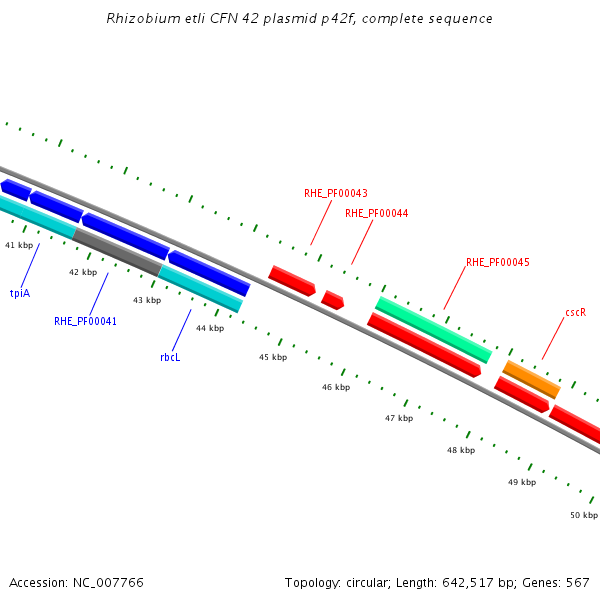 Rhizobium etli CFN 42 plasmid p42f, complete sequence

RHE_PF00043
RHE_PF00044
RHE_PF00045
cscR
41 kbp
42 kbp
43 kbp
44 kbp
45 kbp
46 kbp
47 kbp
48 kbp
49 kbp
50 kbp
tpiA
RHE_PF00041
rbcL

Accession: NC_007766

Topology: circular; Length: 642,517 bp; Genes: 567